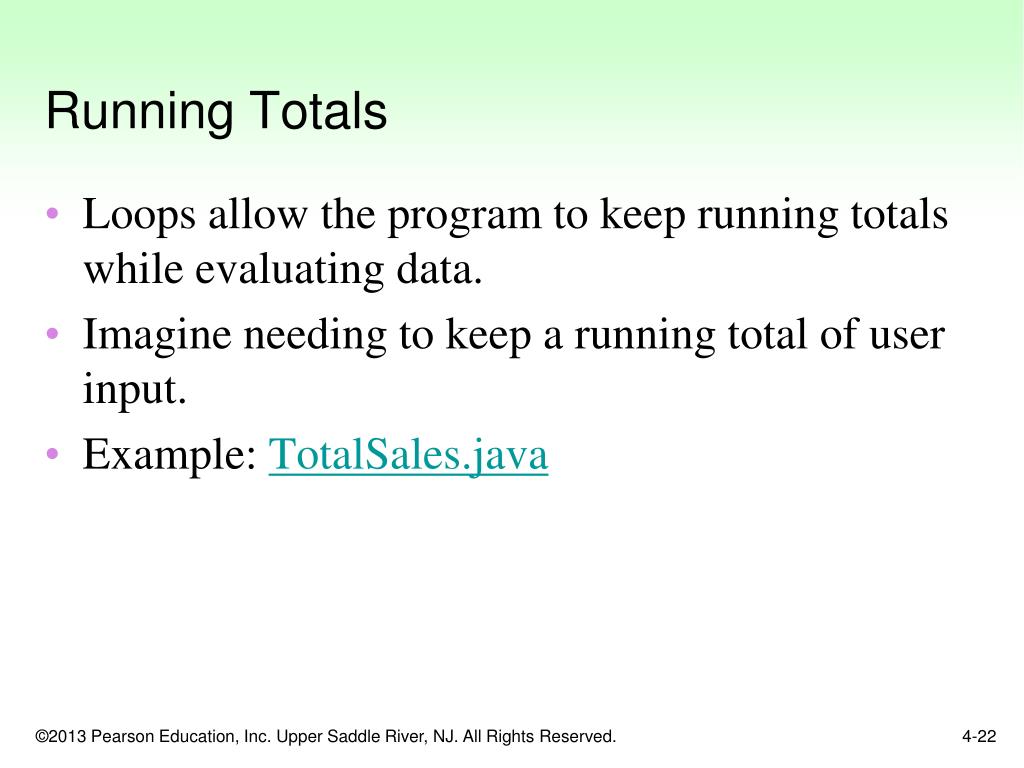 Running Totals

• Loops allow the program to keep running totals while evaluating data.
• Imagine needing to keep a running total of user input.
• Example: TotalSales.java

©2013 Pearson Education, Inc. Upper Saddle River, NJ. All Rights Reserved.

4-22